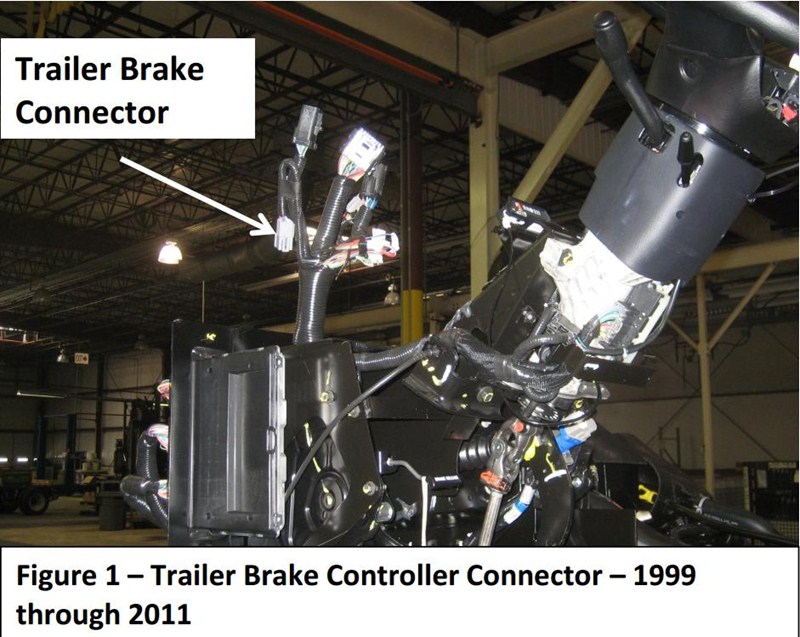 Trailer Brake Connector

Figure 1 – Trailer Brake Controller Connector – 1999 through 2011